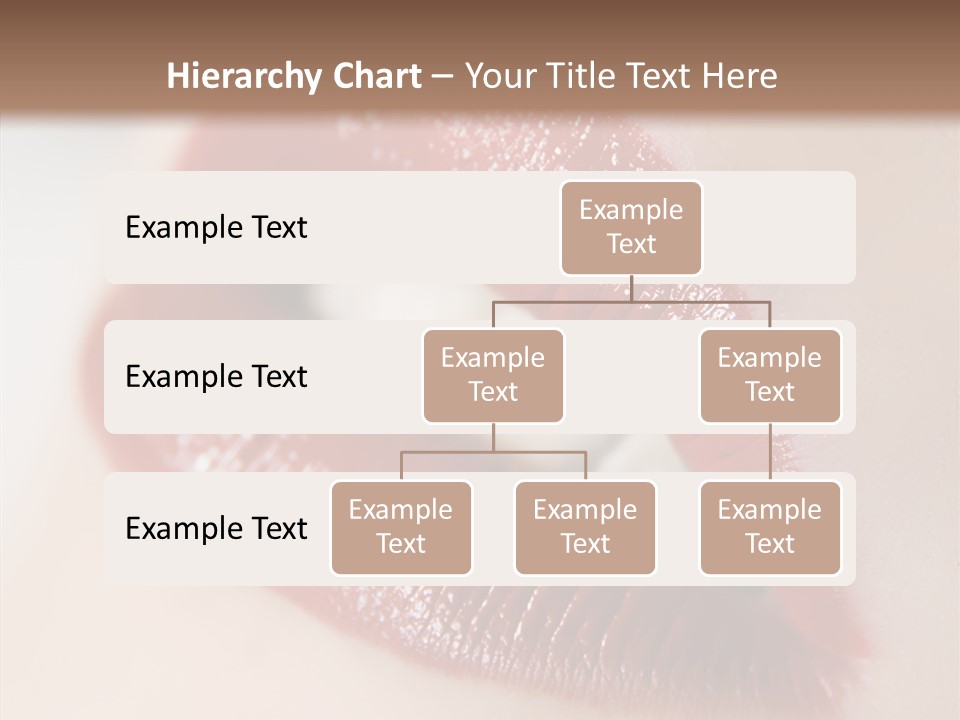 Hierarchy Chart – Your Title Text Here

Example Text

Example Text

Example Text

Example Text

Example Text

Example Text

Example Text

Example Text

Example Text